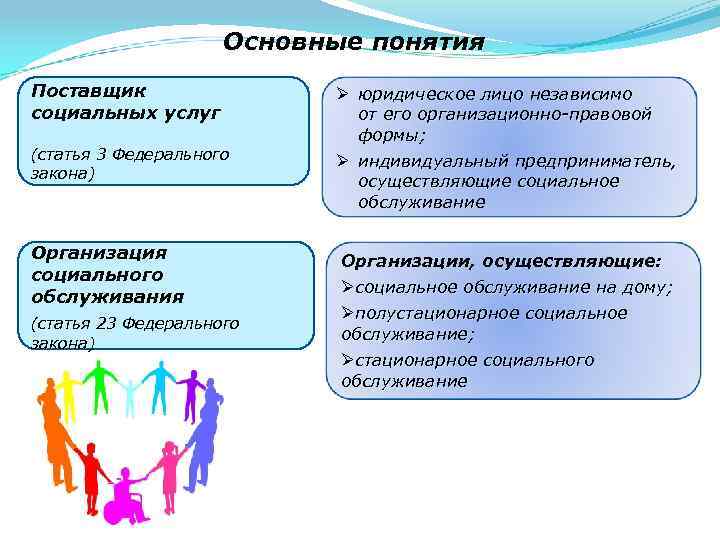 Основные понятия

Поставщик социальных услуг

(статья 3 Федерального закона)

➢ юридическое лицо независимо от его организационно-правовой формы;

➢ индивидуальный предприниматель, осуществляющие социальное обслуживание

Организация социального обслуживания

(статья 23 Федерального закона)

Организации, осуществляющие:

➢социальное обслуживание на дому;

➢полустационарное социальное обслуживание;

➢стационарное социального обслуживание